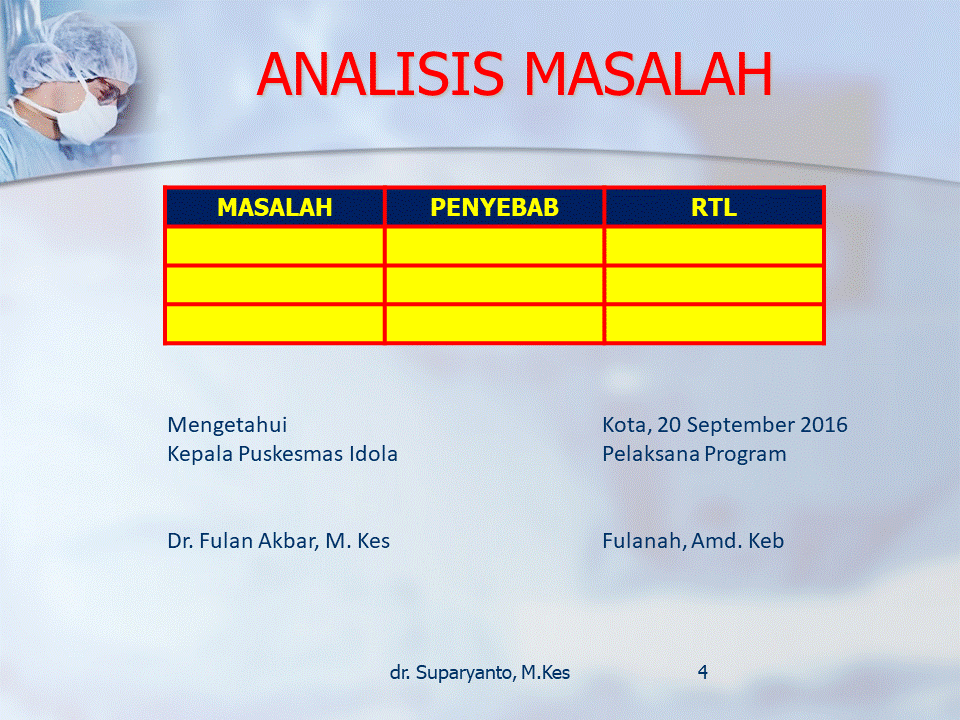 ANALISIS MASALAH

| MASALAH | PENYEBAB | RTL |
|---|---|---|
| | | |
| | | |
| | | |

Mengetahui
Kepala Puskesmas Idola

Dr. Fulan Akbar, M. Kes

Kota, 20 September 2016
Pelaksana Program

Fulanah, Amd. Keb

dr. Suparyanto, M.Kes

4